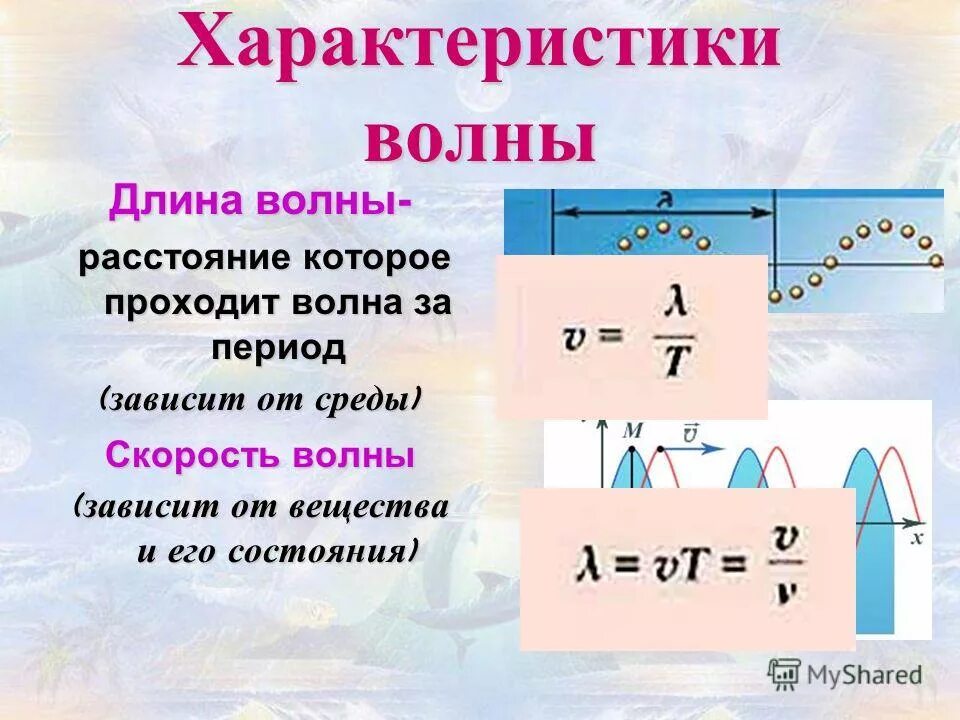 Характеристики волны

Длина волны-

расстояние которое проходит волна за период

(зависит от среды)

Скорость волны

(зависит от вещества и его состояния)

$\lambda$

$v = \frac{\lambda}{T}$

$M$ $\vec{v}$

$x$

$\lambda = vT = \frac{v}{\nu}$

MyShared